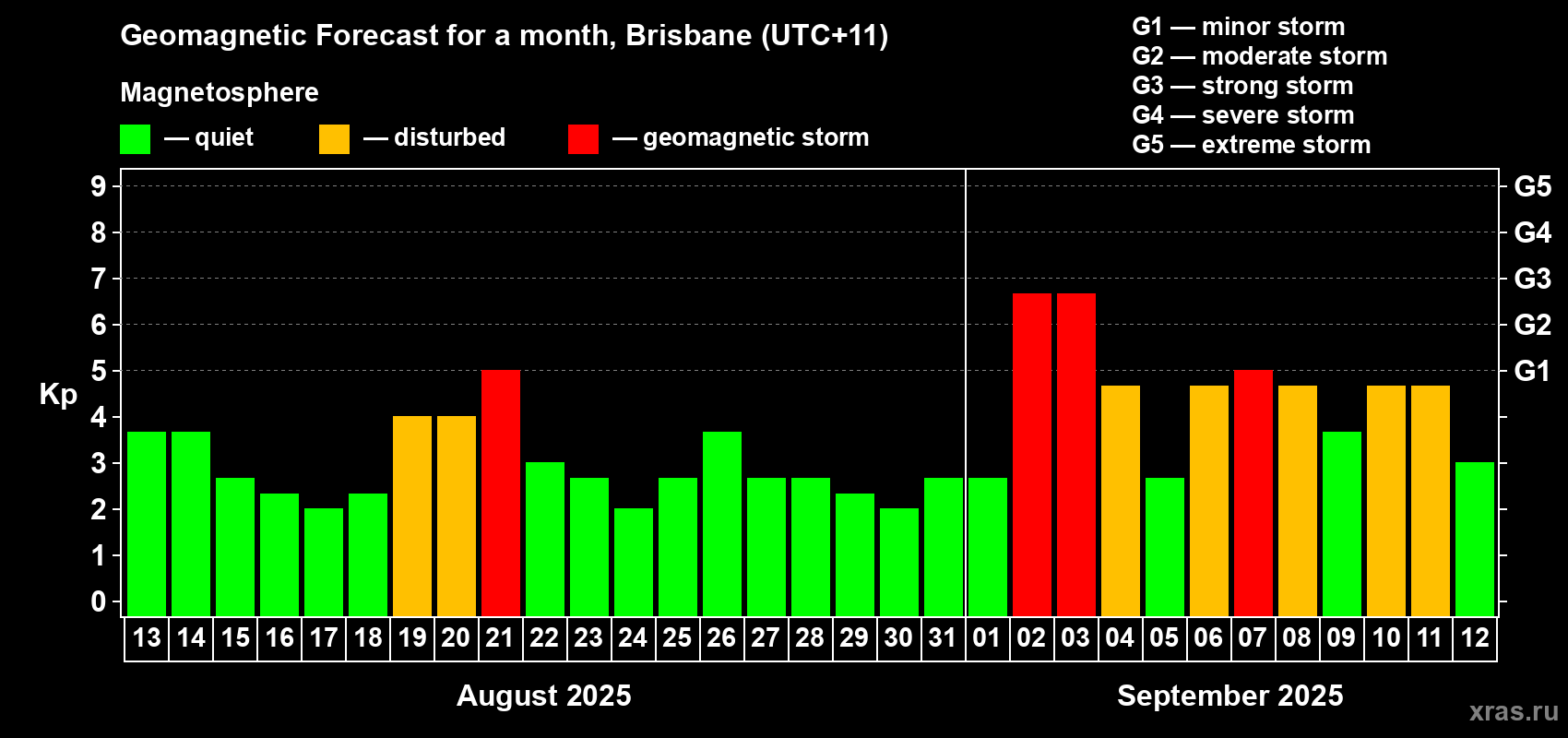 Geomagnetic Forecast for a month, Brisbane (UTC+11)

Magnetosphere

— quiet — disturbed — geomagnetic storm

G1 — minor storm
G2 — moderate storm
G3 — strong storm
G4 — severe storm
G5 — extreme storm

Kp

9
8
7
6
5
4
3
2
1
0

G5
G4
G3
G2
G1

13 14 15 16 17 18 19 20 21 22 23 24 25 26 27 28 29 30 31 01 02 03 04 05 06 07 08 09 10 11 12

August 2025

September 2025

xras.ru